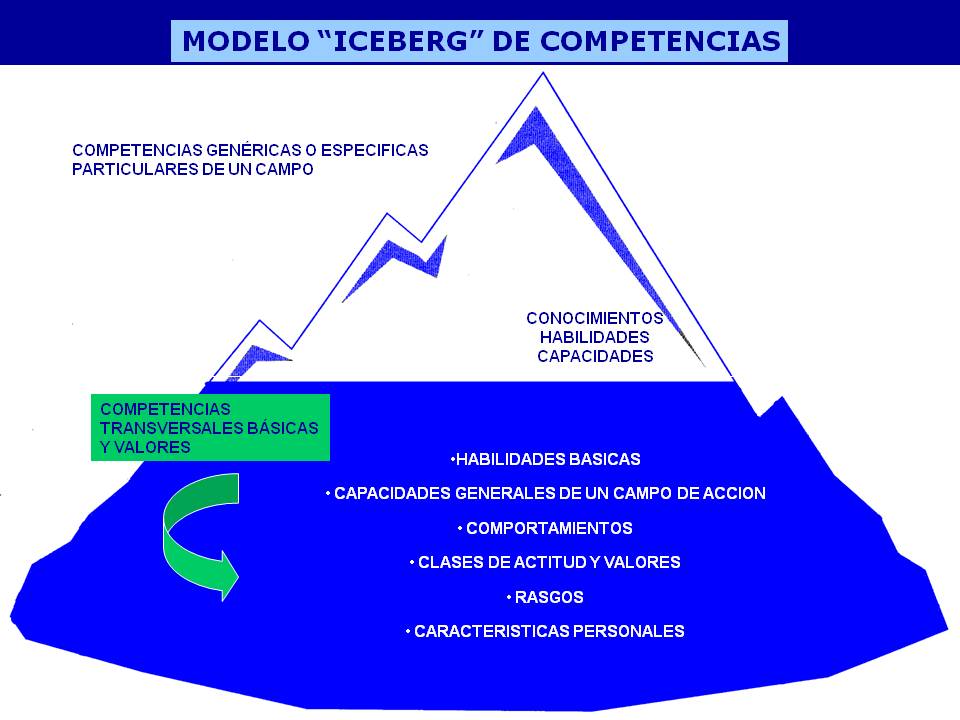 MODELO “ICEBERG” DE COMPETENCIAS

COMPETENCIAS GENÉRICAS O ESPECIFICAS PARTICULARES DE UN CAMPO

CONOCIMIENTOS
HABILIDADES
CAPACIDADES

COMPETENCIAS TRANSVERSALES BÁSICAS Y VALORES

•HABILIDADES BASICAS
• CAPACIDADES GENERALES DE UN CAMPO DE ACCION
• COMPORTAMIENTOS
• CLASES DE ACTITUD Y VALORES
• RASGOS
• CARACTERISTICAS PERSONALES